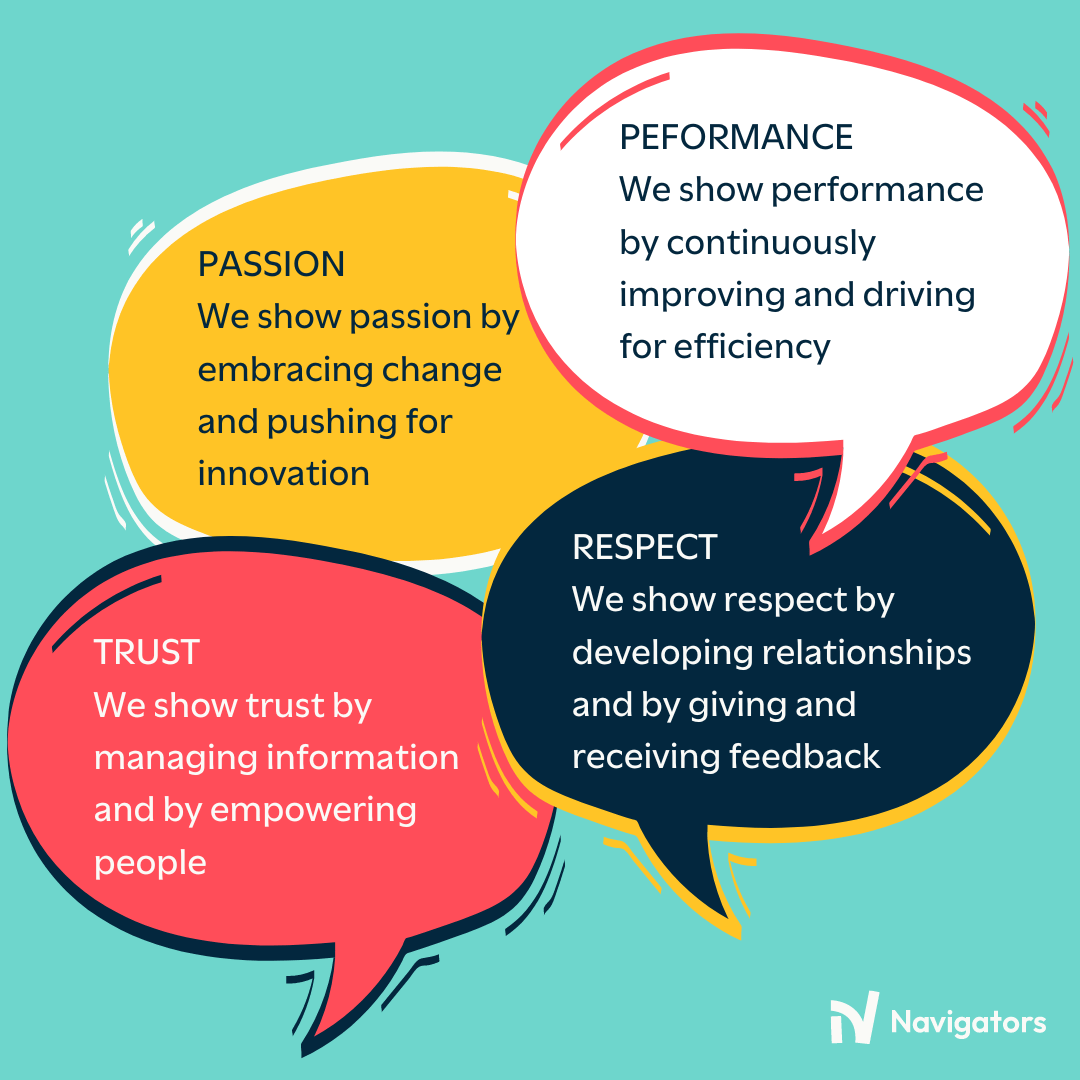 PEFORMANCE
We show performance by continuously improving and driving for efficiency

PASSION
We show passion by embracing change and pushing for innovation

RESPECT
We show respect by developing relationships and by giving and receiving feedback

TRUST
We show trust by managing information and by empowering people

Navigators